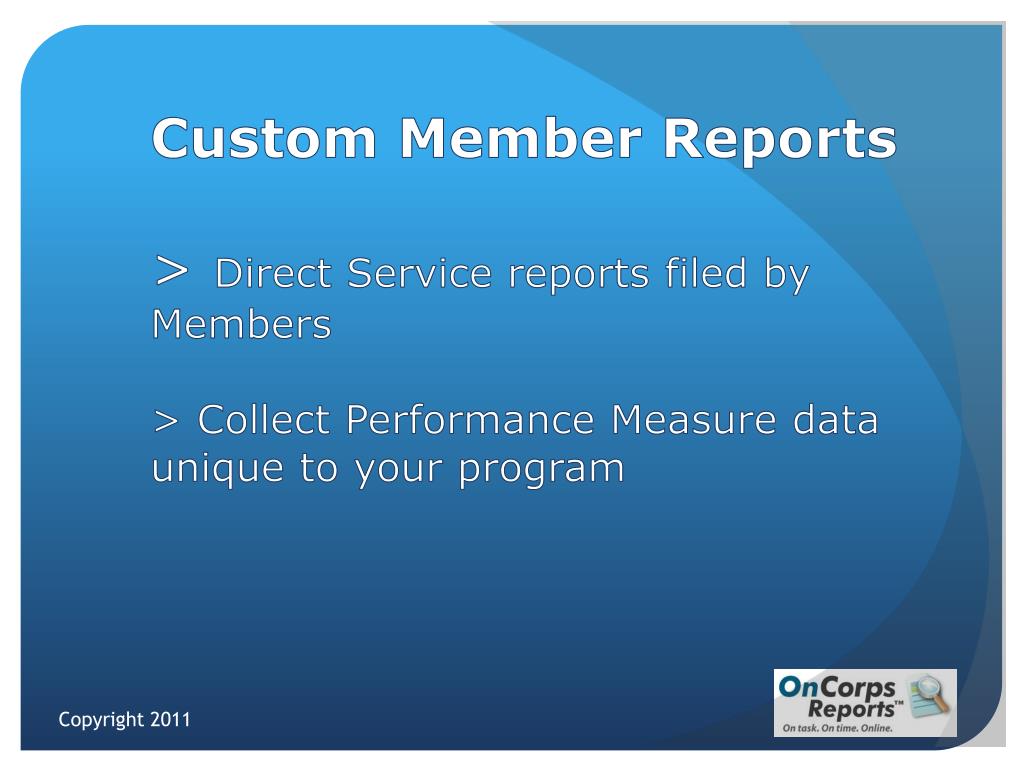 Custom Member Reports

> Direct Service reports filed by Members

> Collect Performance Measure data unique to your program

Copyright 2011

OnCorps Reports™
On task. On time. Online.